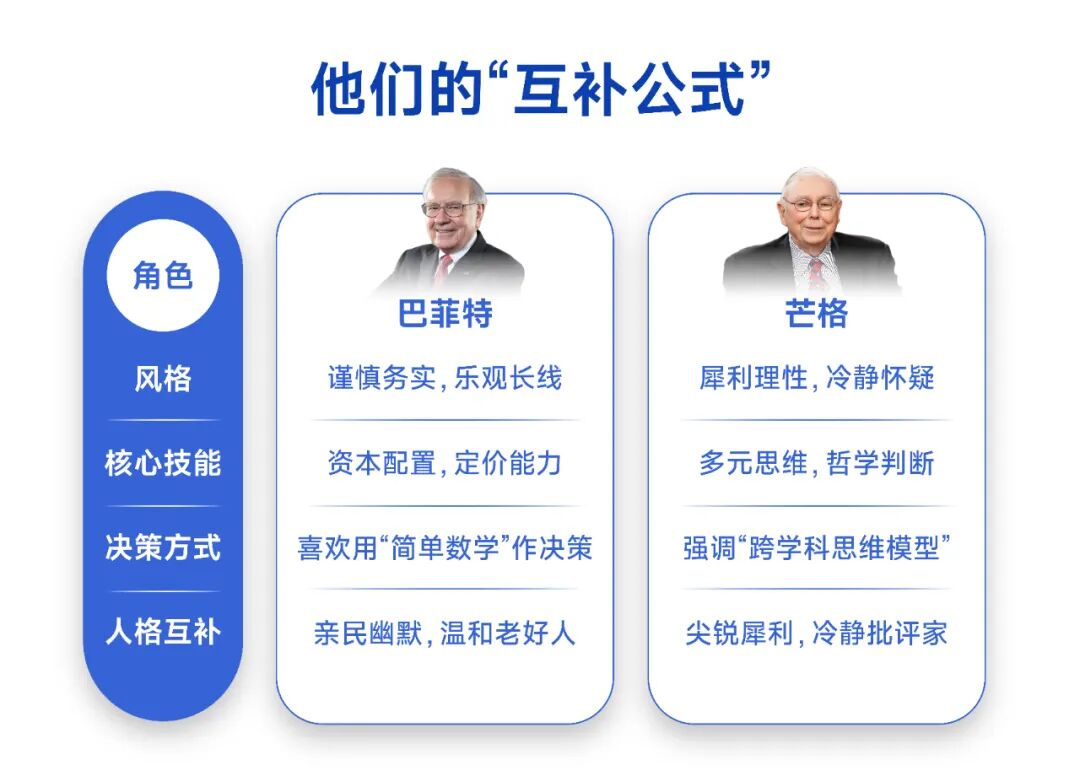 他们的“互补公式”

| 角色 | 巴菲特 | 芒格 |
|---|---|---|
| 风格 | 谨慎务实，乐观长线 | 犀利理性，冷静怀疑 |
| 核心技能 | 资本配置，定价能力 | 多元思维，哲学判断 |
| 决策方式 | 喜欢用“简单数学”作决策 | 强调“跨学科思维模型” |
| 人格互补 | 亲民幽默，温和老好人 | 尖锐犀利，冷静批评家 |